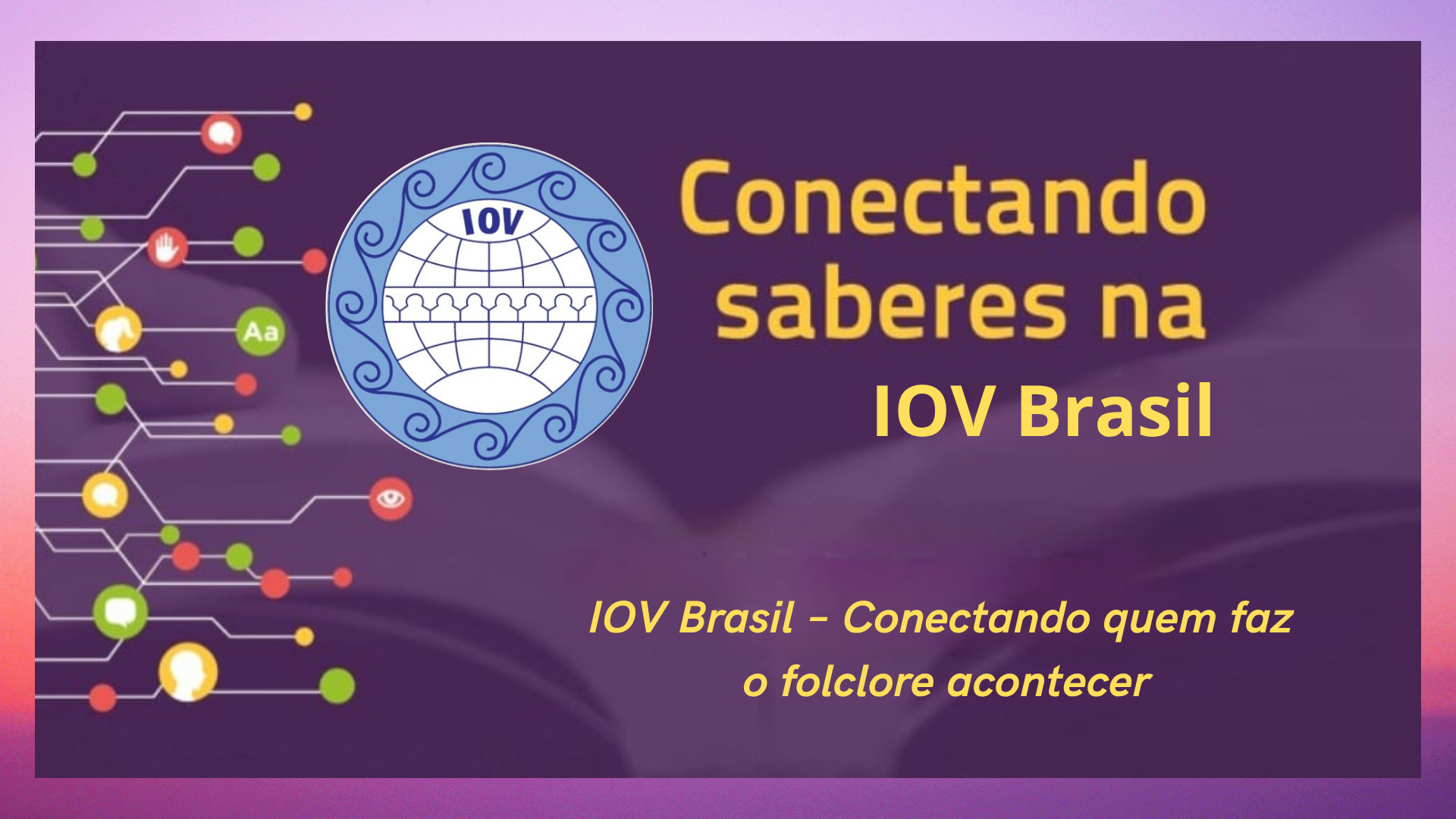 Aa

IOV

Conectando saberes na IOV Brasil

IOV Brasil - Conectando quem faz o folclore acontecer